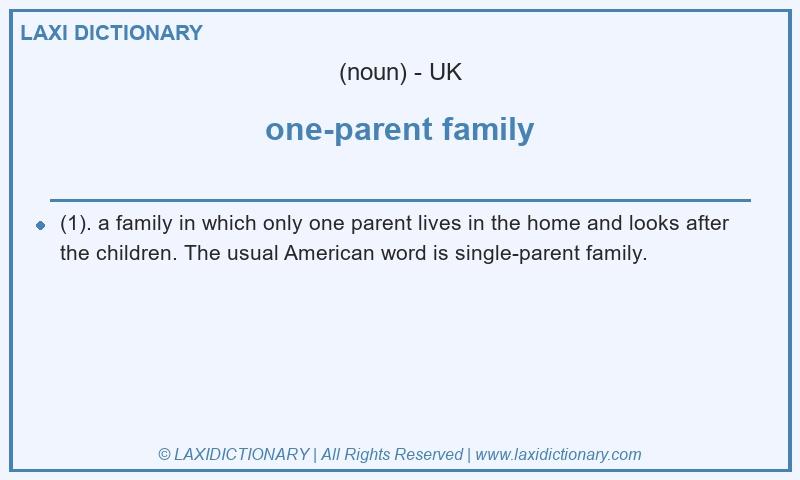 LAXI DICTIONARY

(noun) - UK

one-parent family

(1). a family in which only one parent lives in the home and looks after the children. The usual American word is single-parent family.

© LAXIDICTIONARY | All Rights Reserved | www.laxidictionary.com